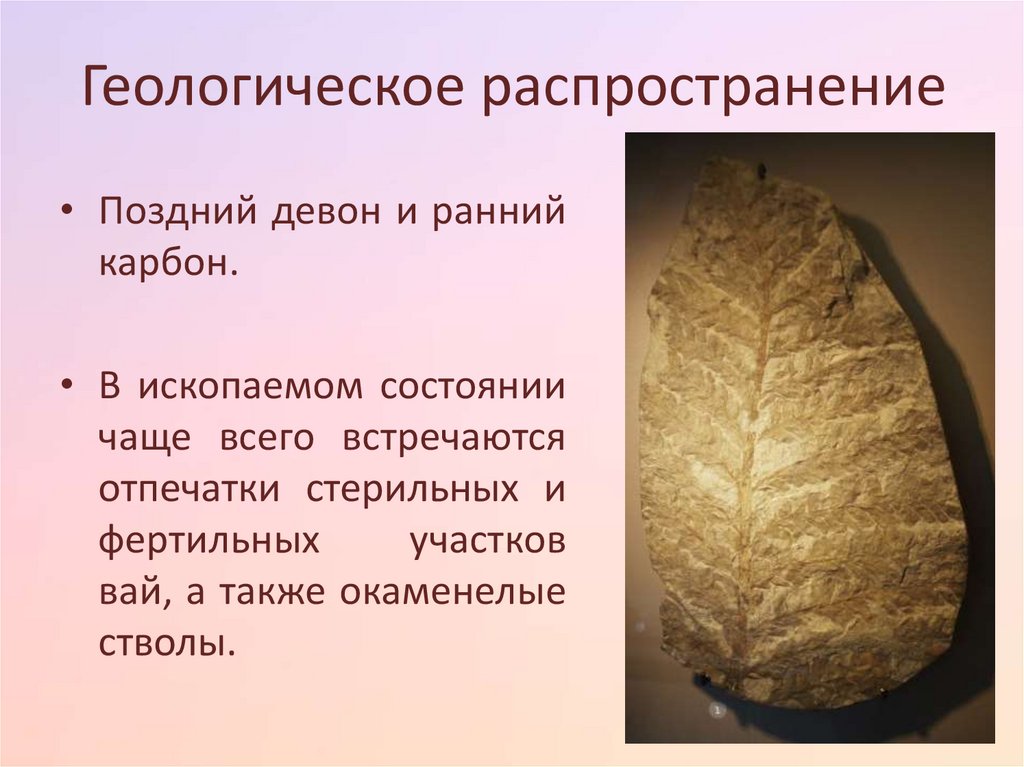 Геологическое распространение

• Поздний девон и ранний карбон.

• В ископаемом состоянии чаще всего встречаются отпечатки стерильных и фертильных участков вай, а также окаменелые стволы.